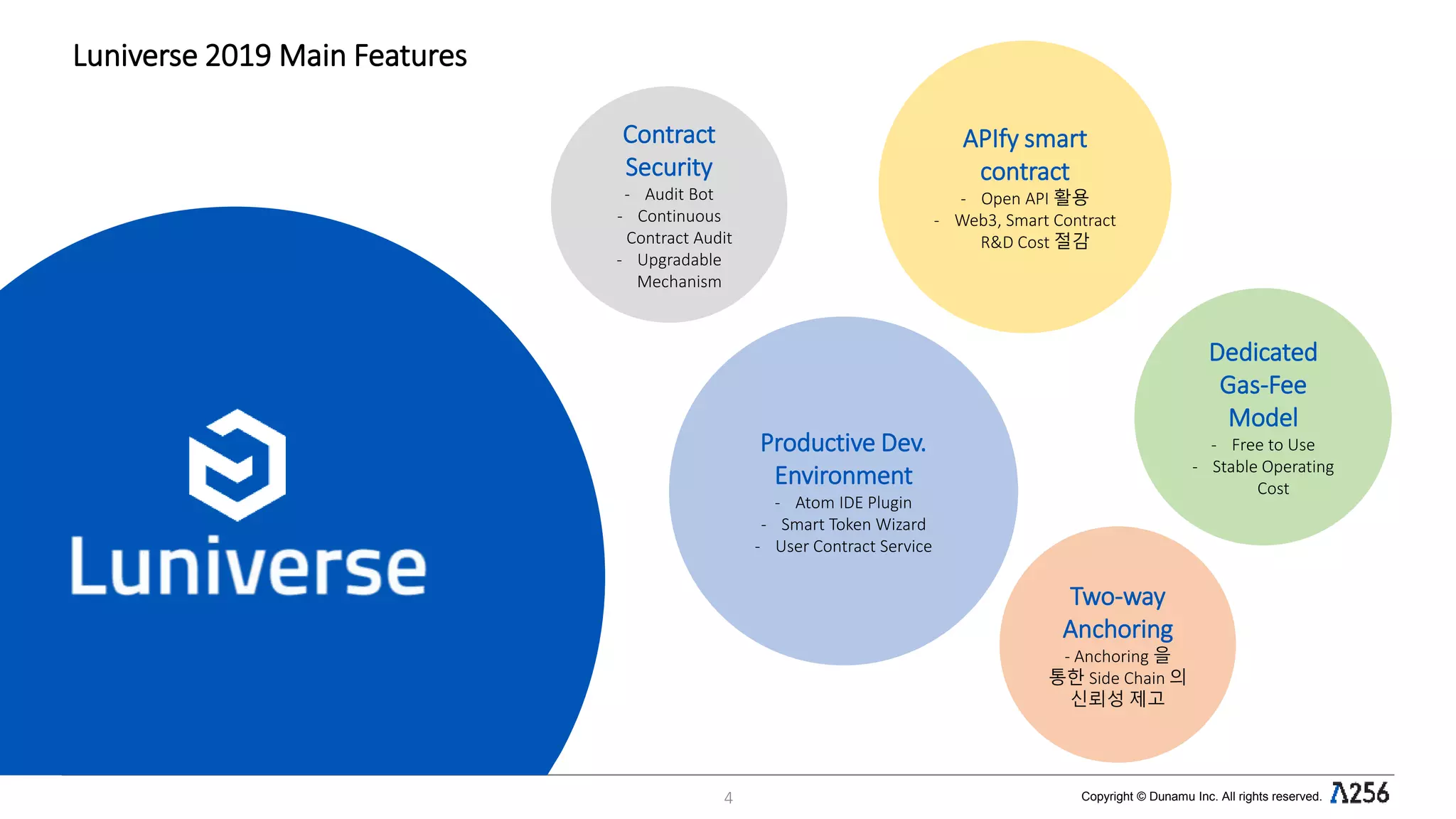 Luniverse 2019 Main Features

Luniverse

Contract Security
- Audit Bot
- Continuous Contract Audit
- Upgradable Mechanism

APIfy smart contract
- Open API 활용
- Web3, Smart Contract R&D Cost 절감

Productive Dev. Environment
- Atom IDE Plugin
- Smart Token Wizard
- User Contract Service

Dedicated Gas-Fee Model
- Free to Use
- Stable Operating Cost

Two-way Anchoring
- Anchoring 을 통한 Side Chain 의 신뢰성 제고

4

Copyright © Dunamu Inc. All rights reserved. Λ256